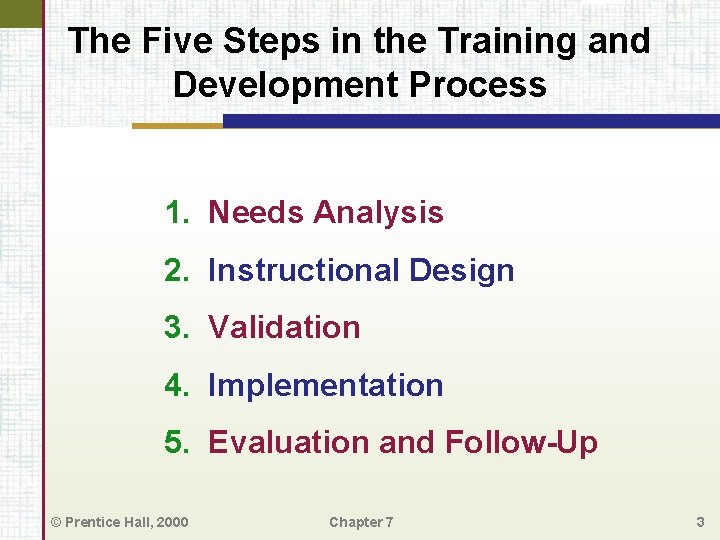 The Five Steps in the Training and Development Process

1. Needs Analysis
2. Instructional Design
3. Validation
4. Implementation
5. Evaluation and Follow-Up

© Prentice Hall, 2000

Chapter 7

3